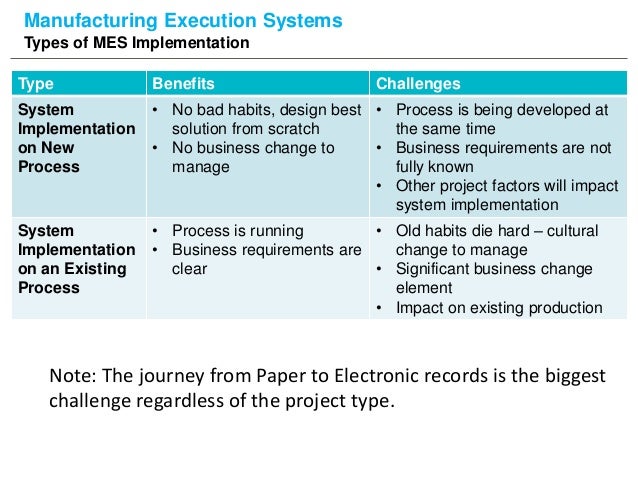 Manufacturing Execution Systems
Types of MES Implementation

| Type | Benefits | Challenges |
|---|---|---|
| System Implementation on New Process | • No bad habits, design best solution from scratch • No business change to manage | • Process is being developed at the same time • Business requirements are not fully known • Other project factors will impact system implementation |
| System Implementation on an Existing Process | • Process is running • Business requirements are clear | • Old habits die hard – cultural change to manage • Significant business change element • Impact on existing production |

Note: The journey from Paper to Electronic records is the biggest challenge regardless of the project type.